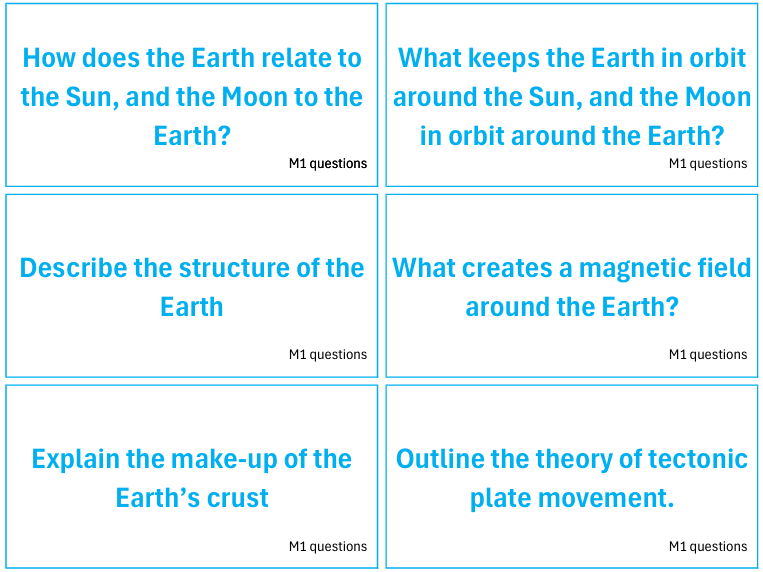 How does the Earth relate to the Sun, and the Moon to the Earth?

M1 questions

What keeps the Earth in orbit around the Sun, and the Moon in orbit around the Earth?

M1 questions

Describe the structure of the Earth

M1 questions

What creates a magnetic field around the Earth?

M1 questions

Explain the make-up of the Earth's crust

M1 questions

Outline the theory of tectonic plate movement.

M1 questions